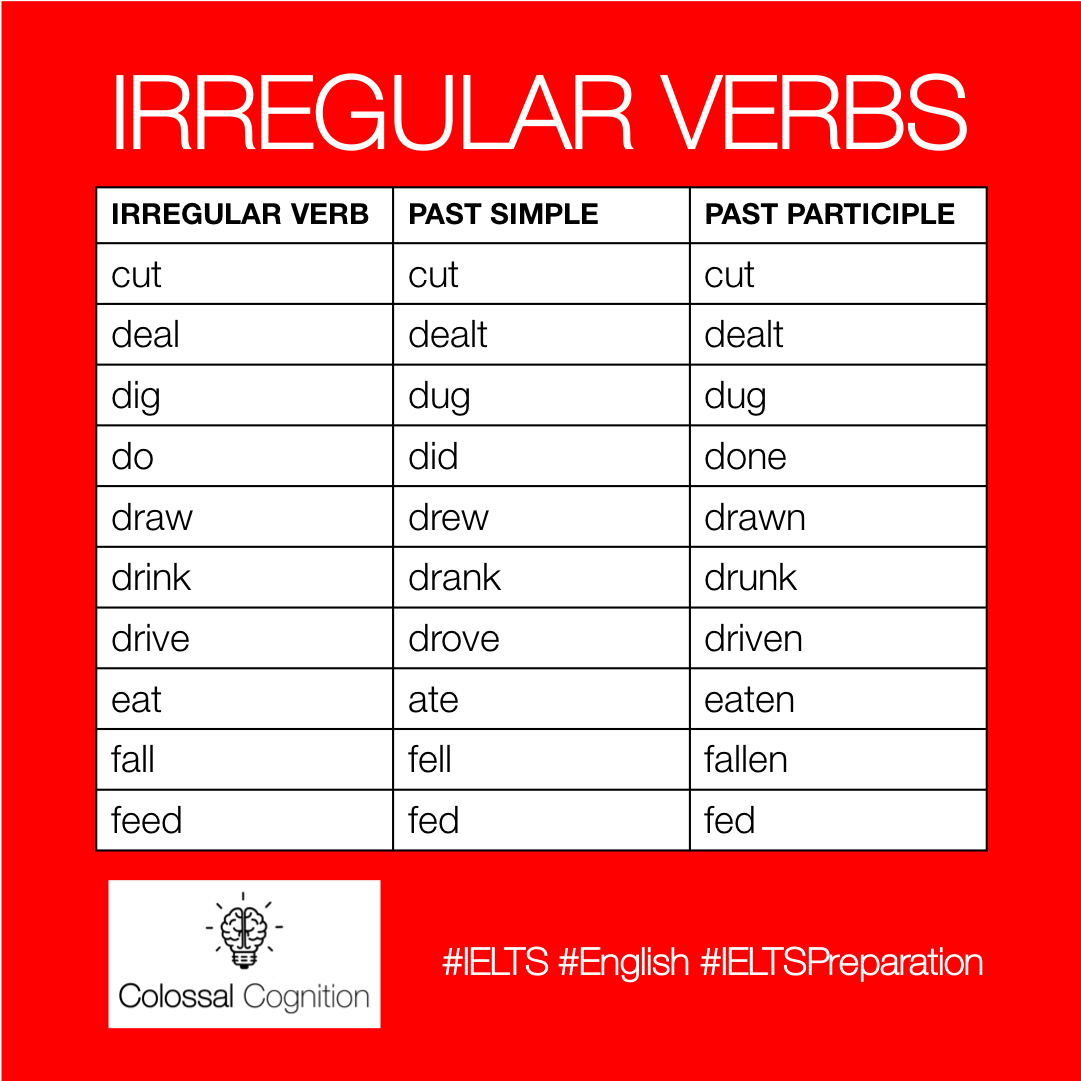 IRREGULAR VERBS

| IRREGULAR VERB | PAST SIMPLE | PAST PARTICIPLE |
|---|---|---|
| cut | cut | cut |
| deal | dealt | dealt |
| dig | dug | dug |
| do | did | done |
| draw | drew | drawn |
| drink | drank | drunk |
| drive | drove | driven |
| eat | ate | eaten |
| fall | fell | fallen |
| feed | fed | fed |

Colossal Cognition

#IELTS #English #IELTSPreparation